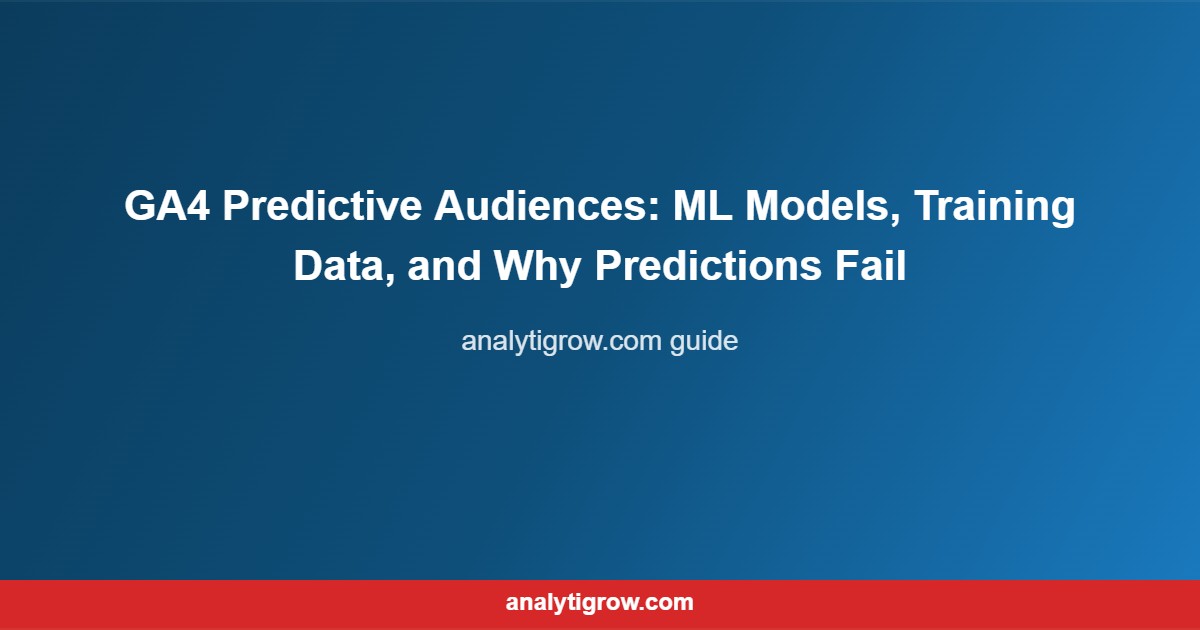 GA4 Predictive Audiences: ML Models, Training Data, and Why Predictions Fail

analytigrow.com guide

analytigrow.com